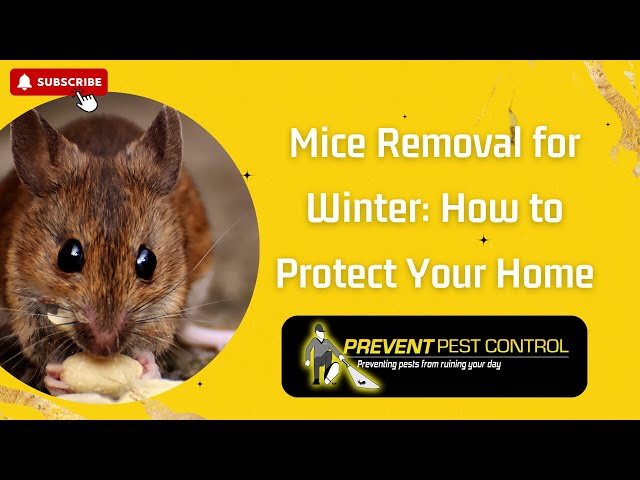 SUBSCRIBE

Mice Removal for Winter: How to Protect Your Home

PREVENT PEST CONTROL
Preventing pests from ruining your day